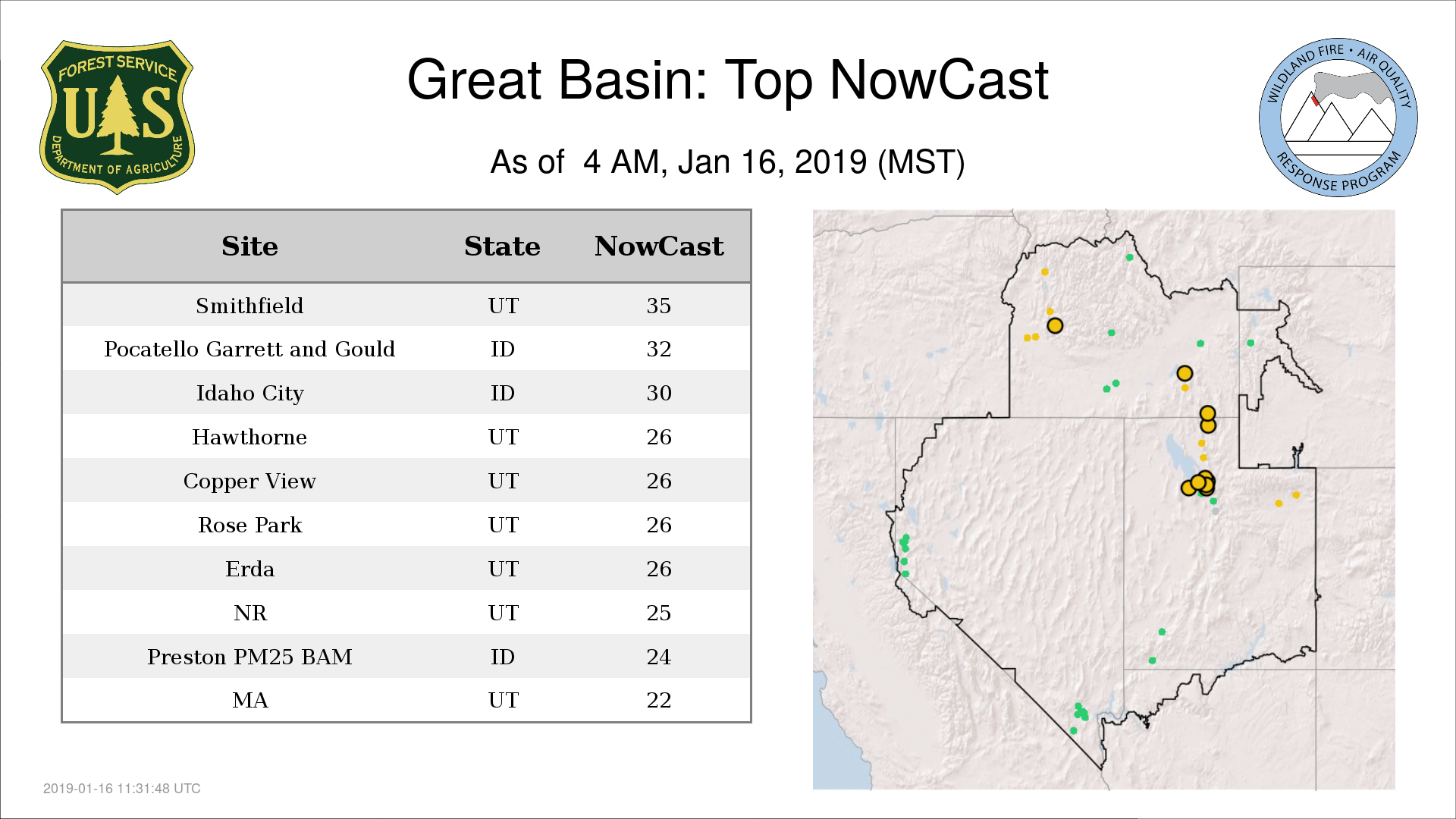 FOREST SERVICE
U S
DEPARTMENT OF AGRICULTURE

Great Basin: Top NowCast

As of 4 AM, Jan 16, 2019 (MST)

WILDLAND FIRE • AIR QUALITY
RESPONSE PROGRAM

| Site | State | NowCast |
|---|---|---|
| Smithfield | UT | 35 |
| Pocatello Garrett and Gould | ID | 32 |
| Idaho City | ID | 30 |
| Hawthorne | UT | 26 |
| Copper View | UT | 26 |
| Rose Park | UT | 26 |
| Erda | UT | 26 |
| NR | UT | 25 |
| Preston PM25 BAM | ID | 24 |
| MA | UT | 22 |

2019-01-16 11:31:48 UTC